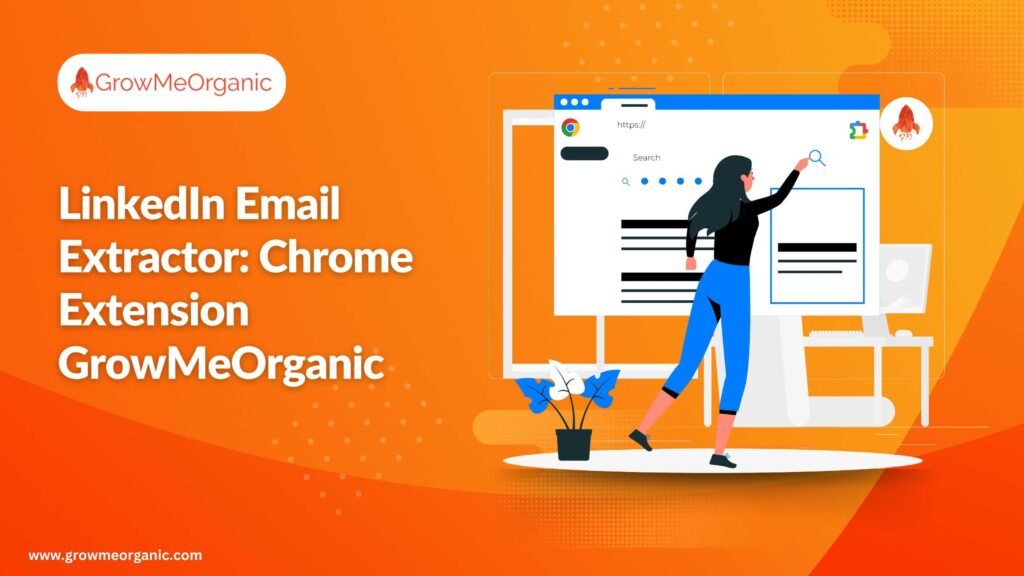 GrowMeOrganic

LinkedIn Email Extractor: Chrome Extension GrowMeOrganic

https://

Search

www.growmeorganic.com